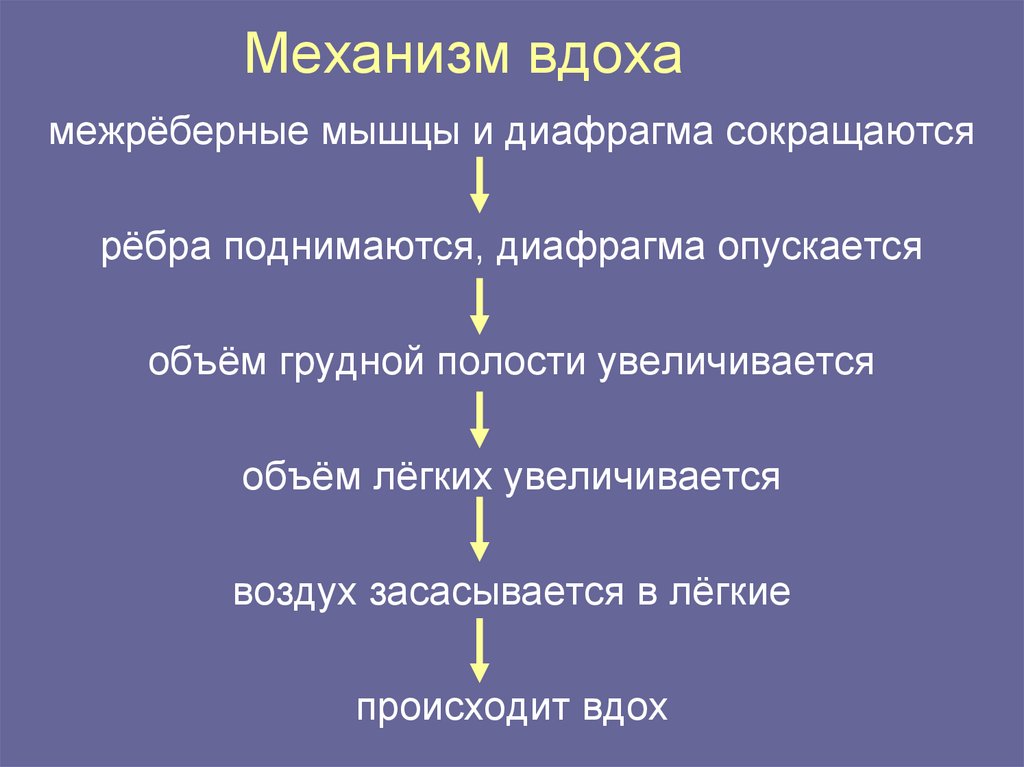 Механизм вдоха

межрёберные мышцы и диафрагма сокращаются

рёбра поднимаются, диафрагма опускается

объём грудной полости увеличивается

объём лёгких увеличивается

воздух засасывается в лёгкие

происходит вдох